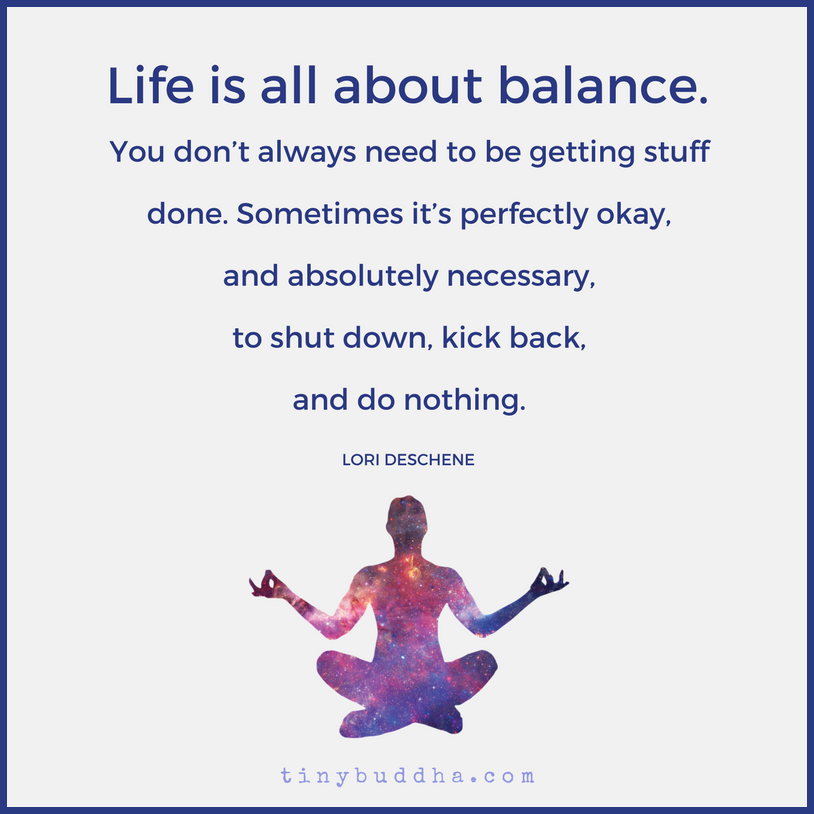 Life is all about balance.

You don’t always need to be getting stuff done. Sometimes it’s perfectly okay, and absolutely necessary, to shut down, kick back, and do nothing.

LORI DESCHENE

tinybuddha.com